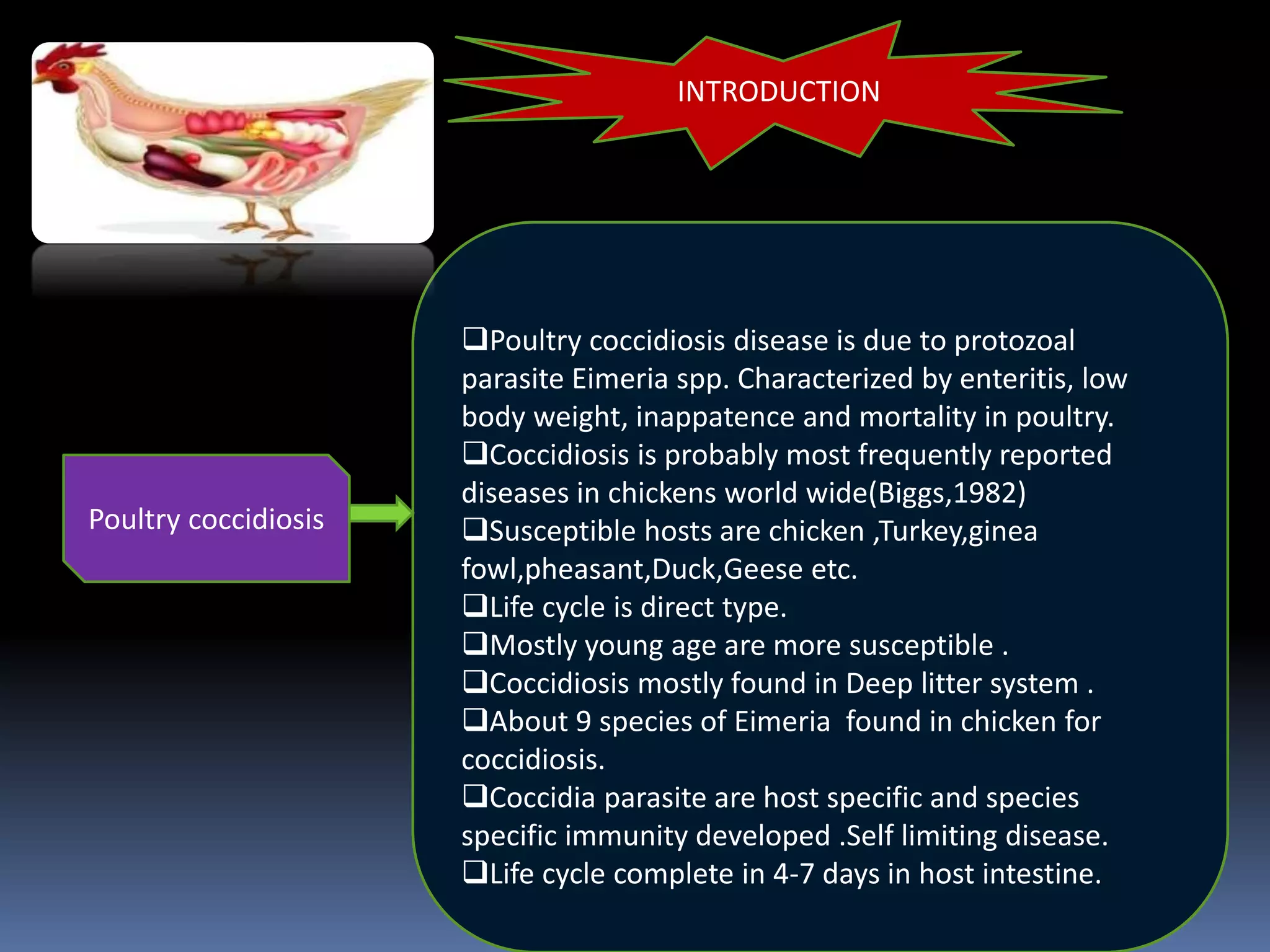 INTRODUCTION

Poultry coccidiosis

❑Poultry coccidiosis disease is due to protozoal parasite Eimeria spp. Characterized by enteritis, low body weight, inappatence and mortality in poultry.
❑Coccidiosis is probably most frequently reported diseases in chickens world wide(Biggs,1982)
❑Susceptible hosts are chicken ,Turkey,ginea fowl,pheasant,Duck,Geese etc.
❑Life cycle is direct type.
❑Mostly young age are more susceptible .
❑Coccidiosis mostly found in Deep litter system .
❑About 9 species of Eimeria found in chicken for coccidiosis.
❑Coccidia parasite are host specific and species specific immunity developed .Self limiting disease.
❑Life cycle complete in 4-7 days in host intestine.